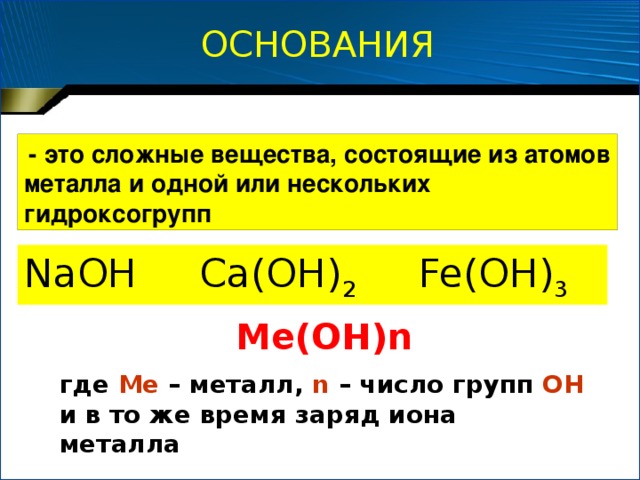 ОСНОВАНИЯ

- это сложные вещества, состоящие из атомов металла и одной или нескольких гидроксогрупп

$NaOH$ $Ca(OH)_2$ $Fe(OH)_3$

$Me(OH)n$

где Me – металл, n – число групп OH и в то же время заряд иона металла